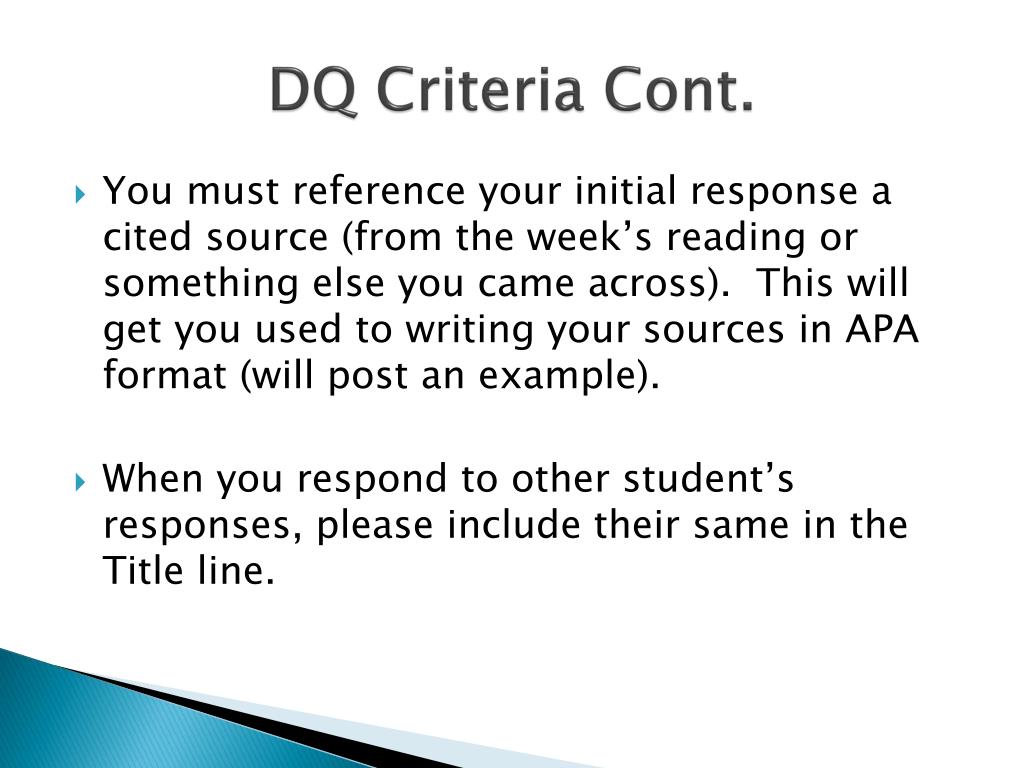 DQ Criteria Cont.

You must reference your initial response a cited source (from the week’s reading or something else you came across). This will get you used to writing your sources in APA format (will post an example).

When you respond to other student’s responses, please include their same in the Title line.